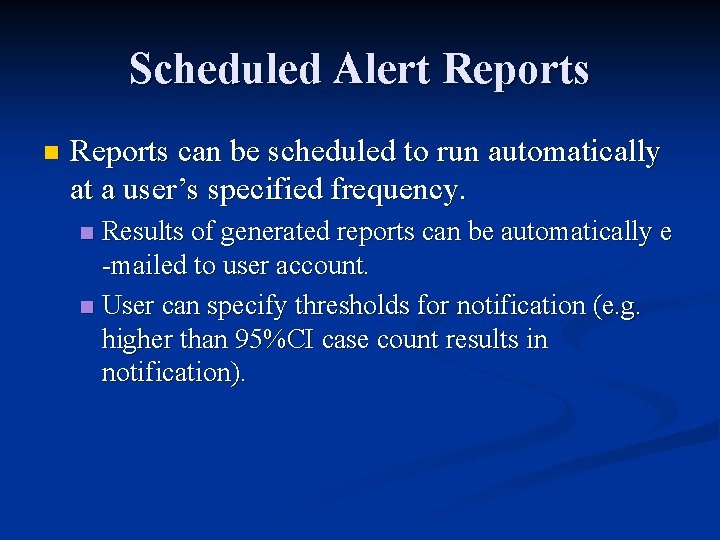 Scheduled Alert Reports

Reports can be scheduled to run automatically at a user’s specified frequency.

Results of generated reports can be automatically e -mailed to user account.

User can specify thresholds for notification (e.g. higher than 95%CI case count results in notification).